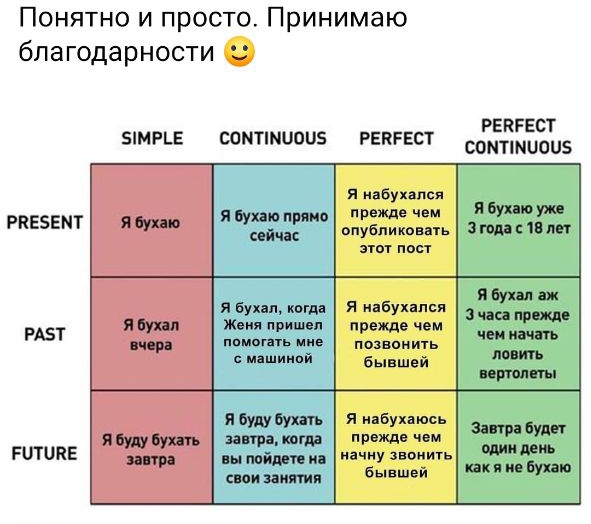 Понятно и просто. Принимаю благодарности 🙂

| | SIMPLE | CONTINUOUS | PERFECT | PERFECT CONTINUOUS |
|---|---|---|---|---|
| PRESENT | Я бухаю | Я бухаю прямо сейчас | Я набухался прежде чем опубликовать этот пост | Я бухаю уже 3 года с 18 лет |
| PAST | Я бухал вчера | Я бухал, когда Женя пришел помогать мне с машиной | Я набухался прежде чем позвонить бывшей | Я бухал аж 3 часа прежде чем начать ловить вертолеты |
| FUTURE | Я буду бухать завтра | Я буду бухать завтра, когда вы пойдете на свои занятия | Я набухаюсь прежде чем начну звонить бывшей | Завтра будет один день как я не бухаю |